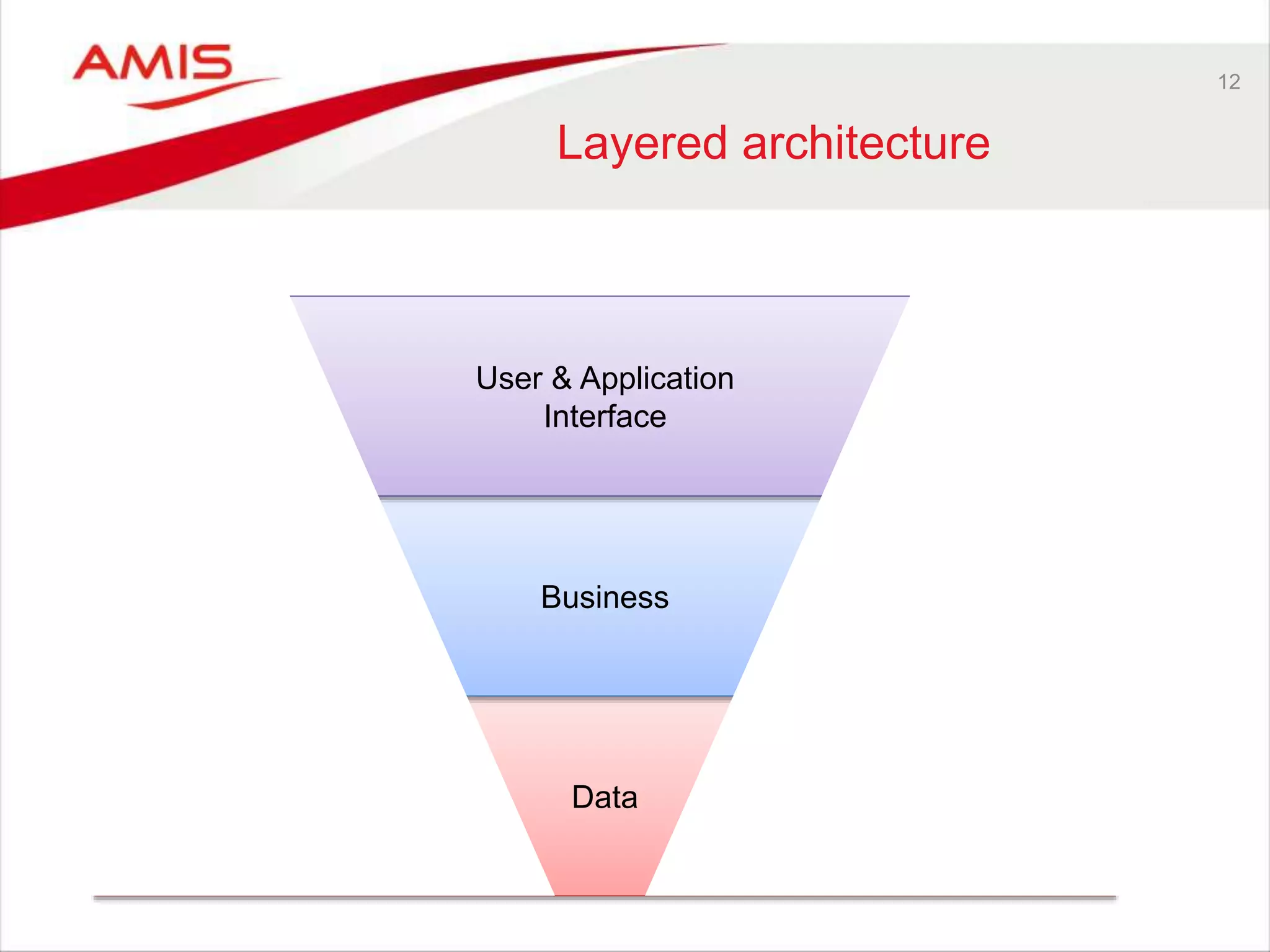 AMIS

12

Layered architecture

User & Application Interface

Business

Data